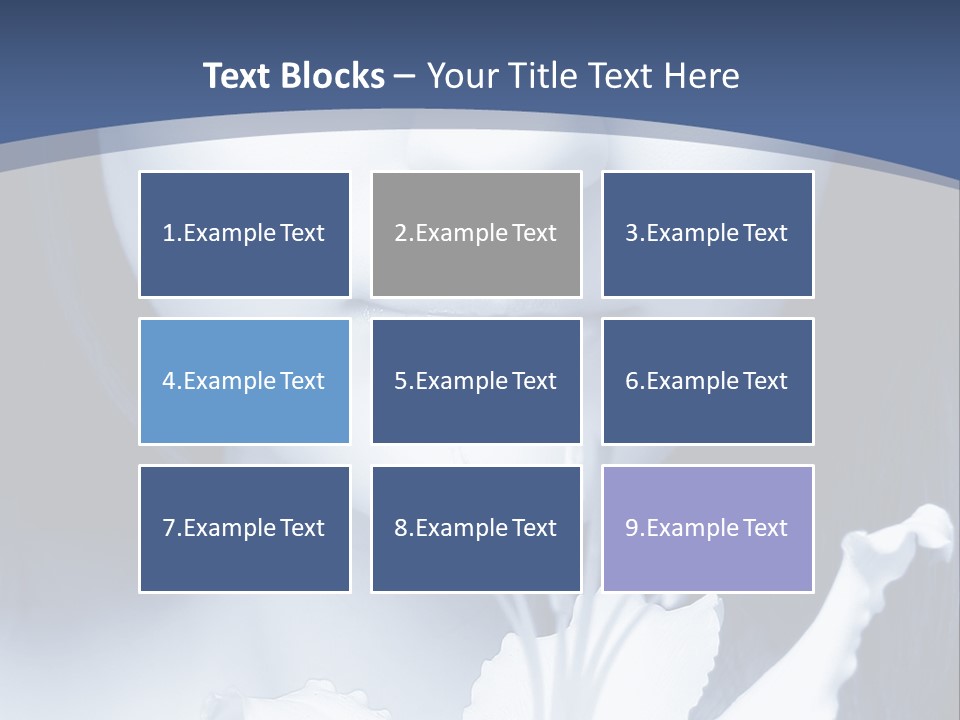 Text Blocks – Your Title Text Here

1.Example Text

2.Example Text

3.Example Text

4.Example Text

5.Example Text

6.Example Text

7.Example Text

8.Example Text

9.Example Text